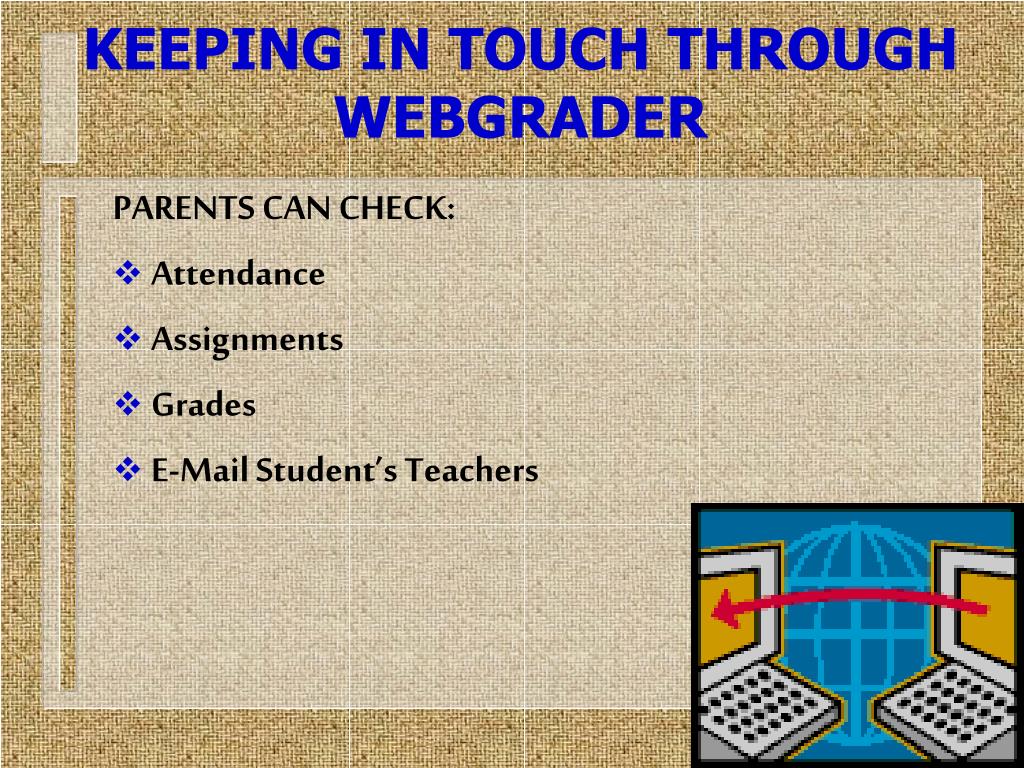 KEEPING IN TOUCH THROUGH WEBGRADER

PARENTS CAN CHECK:

❖ Attendance

❖ Assignments

❖ Grades

❖ E-Mail Student's Teachers